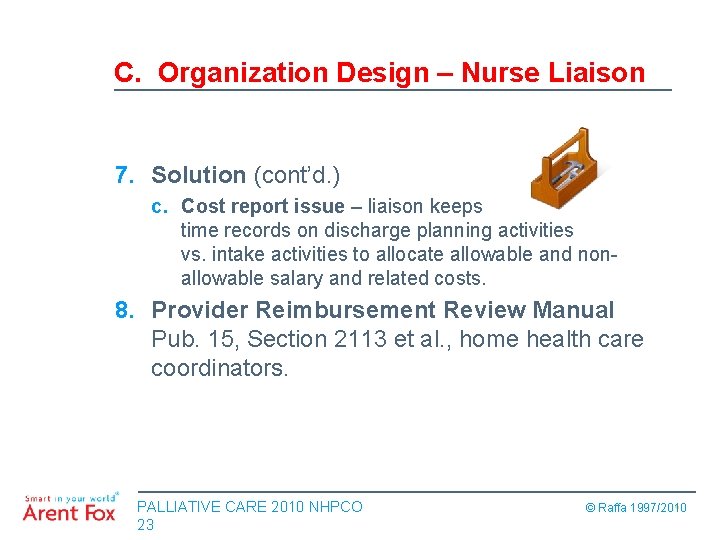 C. Organization Design – Nurse Liaison

7. Solution (cont'd.)

c. Cost report issue – liaison keeps time records on discharge planning activities vs. intake activities to allocate allowable and non-allowable salary and related costs.

8. Provider Reimbursement Review Manual Pub. 15, Section 2113 et al., home health care coordinators.

Smart in your world®
Arent Fox

PALLIATIVE CARE 2010 NHPCO
23

© Raffa 1997/2010